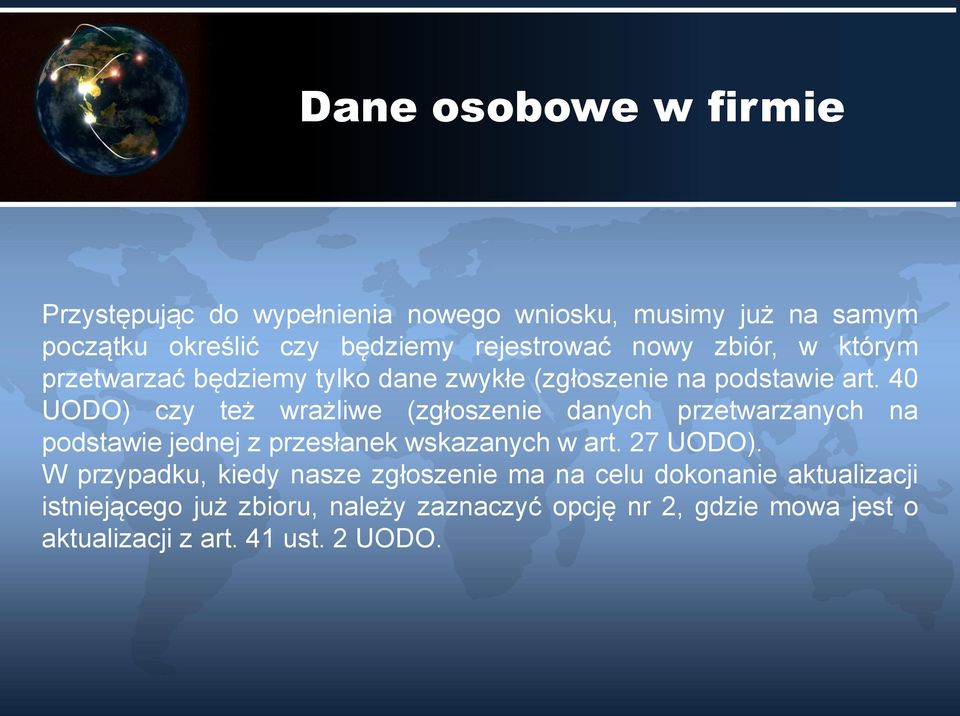 Dane osobowe w firmie

Przystępując do wypełnienia nowego wniosku, musimy już na samym początku określić czy będziemy rejestrować nowy zbiór, w którym przetwarzać będziemy tylko dane zwykłe (zgłoszenie na podstawie art. 40 UODO) czy też wrażliwe (zgłoszenie danych przetwarzanych na podstawie jednej z przesłanek wskazanych w art. 27 UODO).
W przypadku, kiedy nasze zgłoszenie ma na celu dokonanie aktualizacji istniejącego już zbioru, należy zaznaczyć opcję nr 2, gdzie mowa jest o aktualizacji z art. 41 ust. 2 UODO.